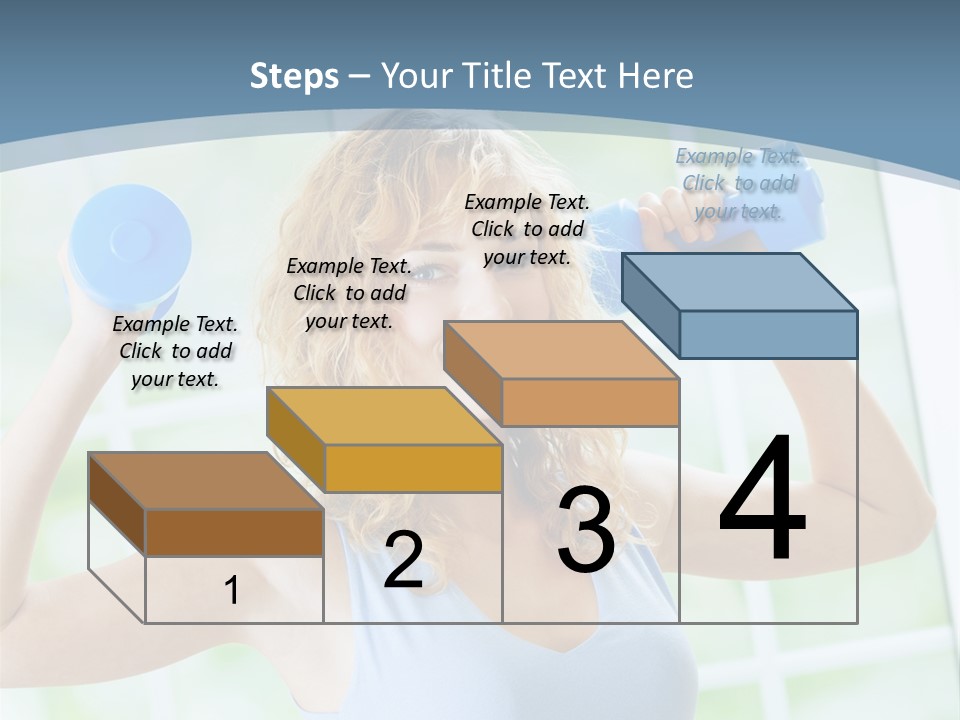 Steps – Your Title Text Here

Example Text. Click to add your text.

Example Text. Click to add your text.

Example Text. Click to add your text.

Example Text. Click to add your text.

1

2

3

4